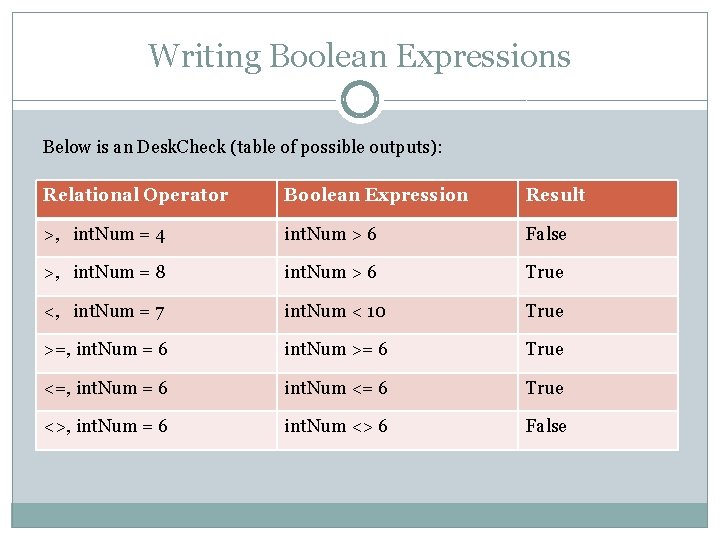 Writing Boolean Expressions

Below is an DeskCheck (table of possible outputs):

| Relational Operator | Boolean Expression | Result |
|---|---|---|
| >, intNum = 4 | intNum > 6 | False |
| >, intNum = 8 | intNum > 6 | True |
| <, intNum = 7 | intNum < 10 | True |
| >=, intNum = 6 | intNum >= 6 | True |
| <=, intNum = 6 | intNum <= 6 | True |
| <>, intNum = 6 | intNum <> 6 | False |